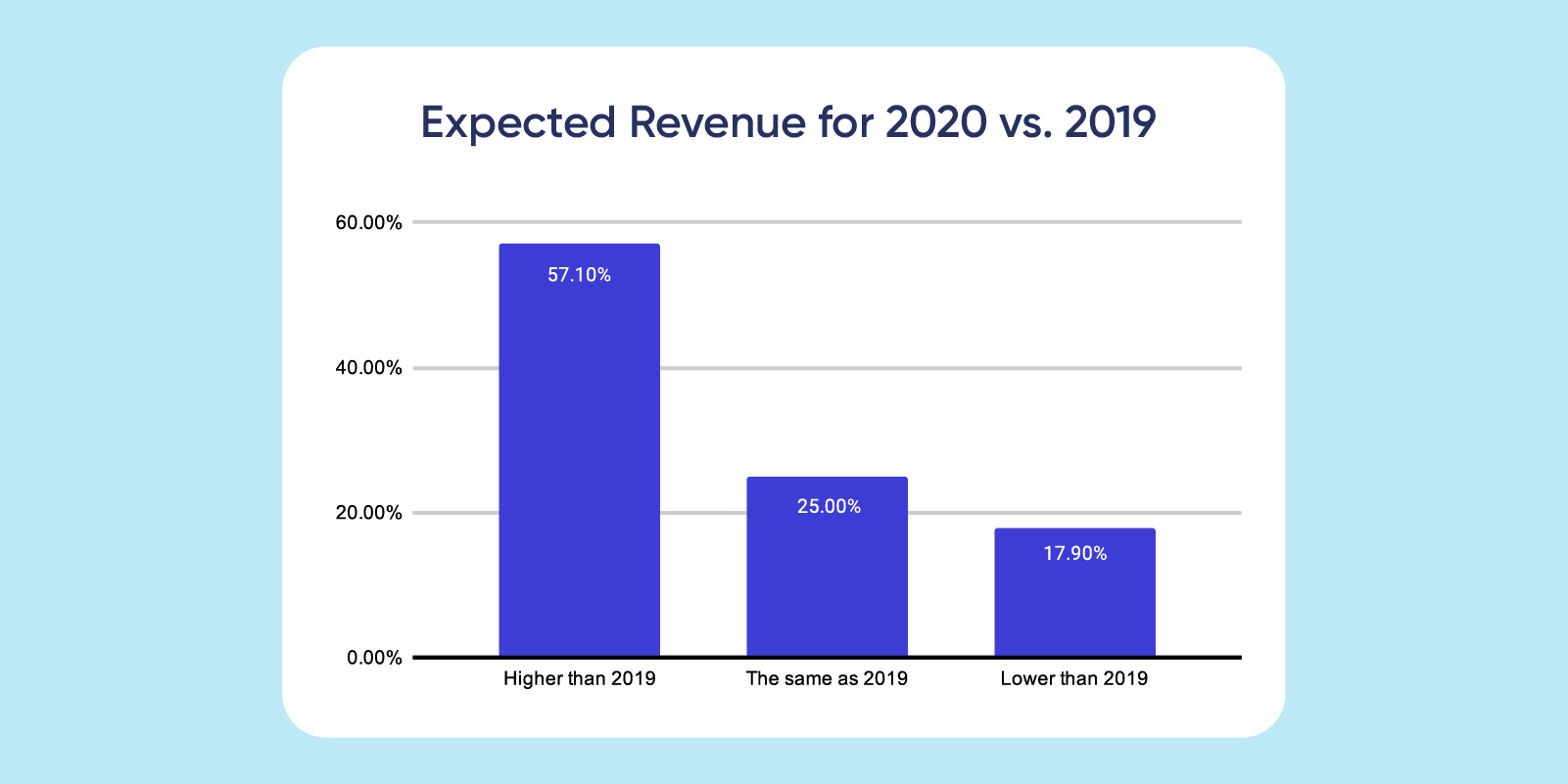 Expected Revenue for 2020 vs. 2019

60.00%
40.00%
20.00%
0.00%

57.10%
25.00%
17.90%

Higher than 2019
The same as 2019
Lower than 2019